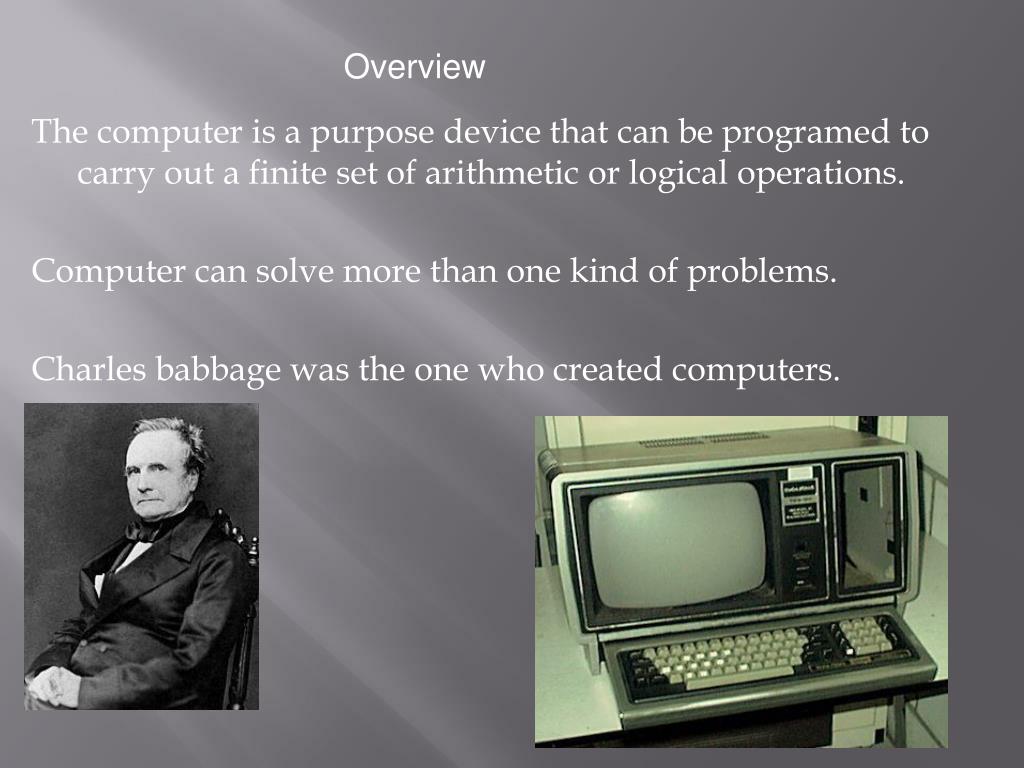 Overview

The computer is a purpose device that can be programed to carry out a finite set of arithmetic or logical operations.

Computer can solve more than one kind of problems.

Charles babbage was the one who created computers.